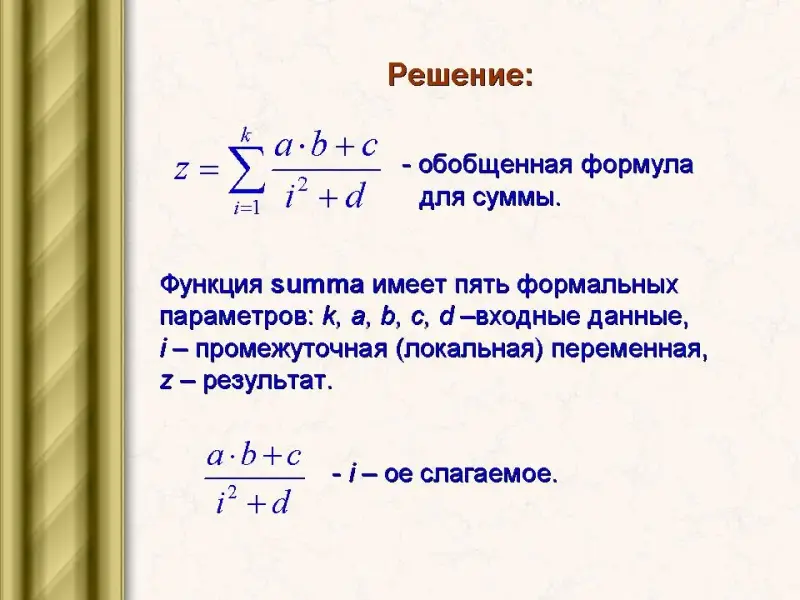 Решение:

$z = \sum_{i=1}^{k} \frac{a \cdot b + c}{i^2 + d}$ - обобщенная формула для суммы.

Функция summa имеет пять формальных параметров: k, a, b, c, d –входные данные, i – промежуточная (локальная) переменная, z – результат.

$\frac{a \cdot b + c}{i^2 + d}$ - i – ое слагаемое.